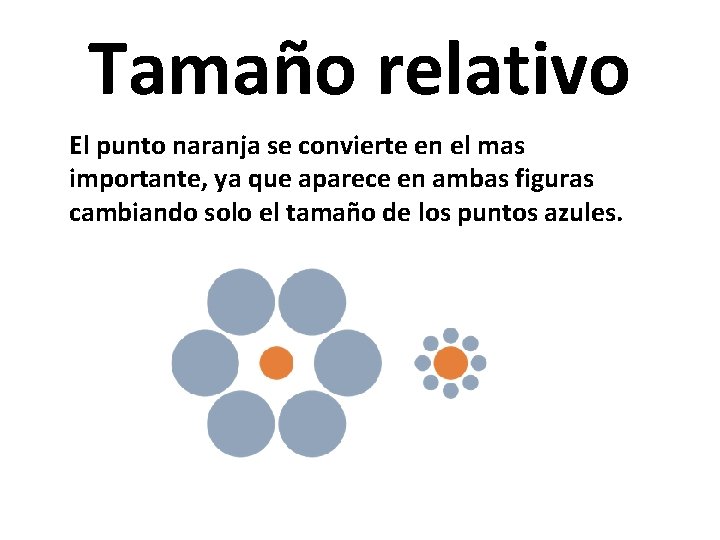 Tamaño relativo

El punto naranja se convierte en el mas importante, ya que aparece en ambas figuras cambiando solo el tamaño de los puntos azules.